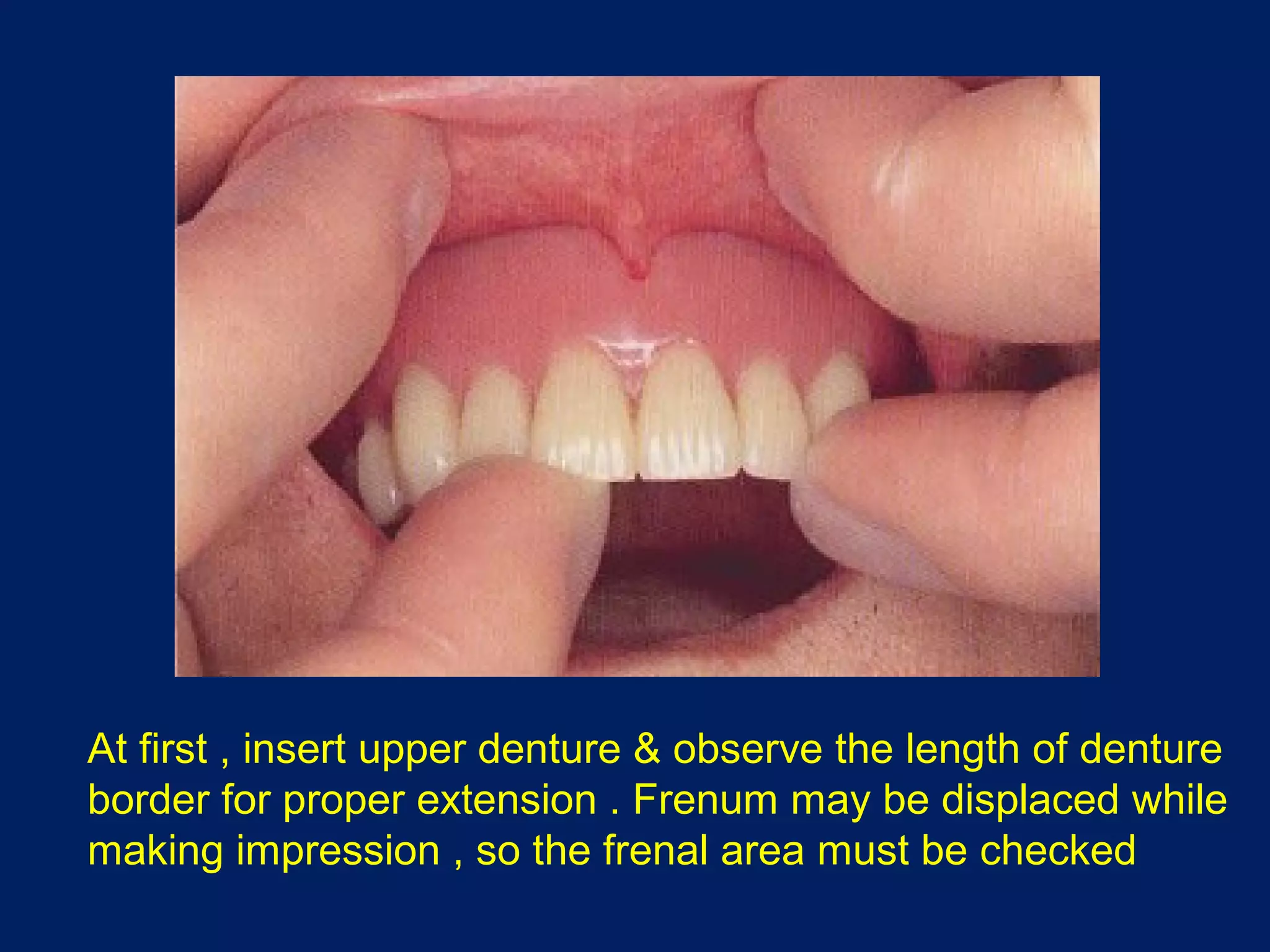 At first , insert upper denture & observe the length of denture border for proper extension . Frenum may be displaced while making impression , so the frenal area must be checked